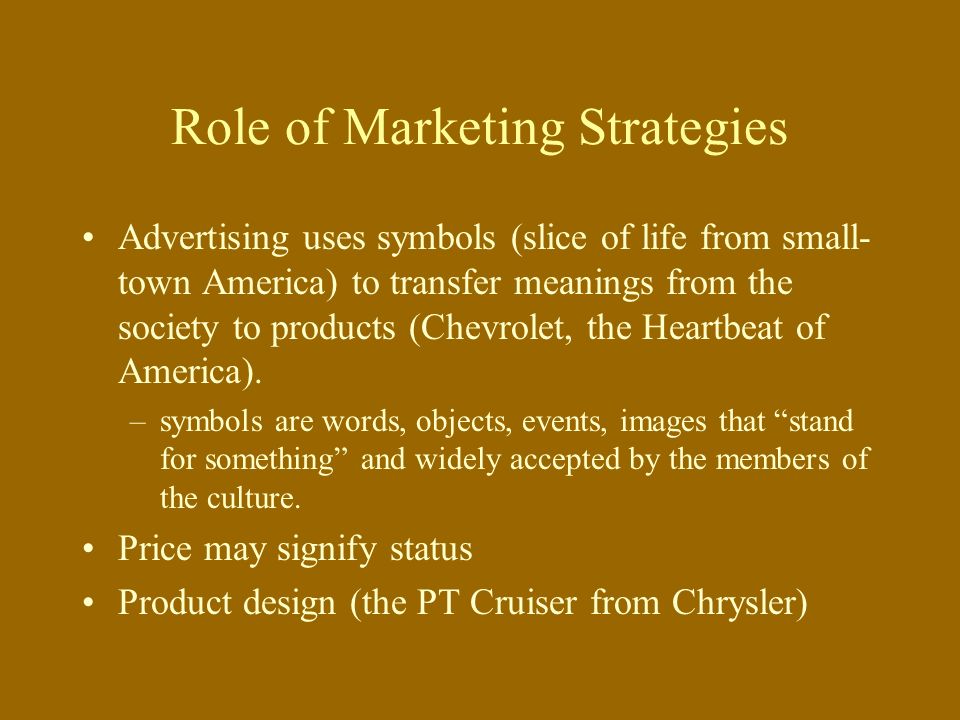 Role of Marketing Strategies

• Advertising uses symbols (slice of life from small-town America) to transfer meanings from the society to products (Chevrolet, the Heartbeat of America).

– symbols are words, objects, events, images that “stand for something” and widely accepted by the members of the culture.

• Price may signify status

• Product design (the PT Cruiser from Chrysler)